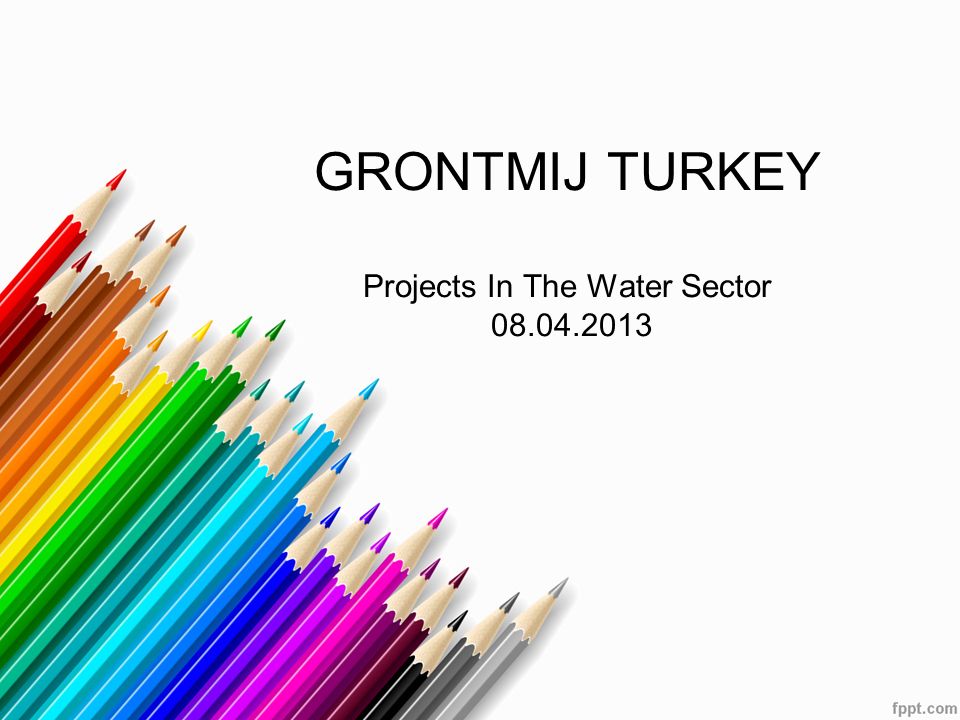 GRONTMIJ TURKEY

Projects In The Water Sector
08.04.2013

fppt.com